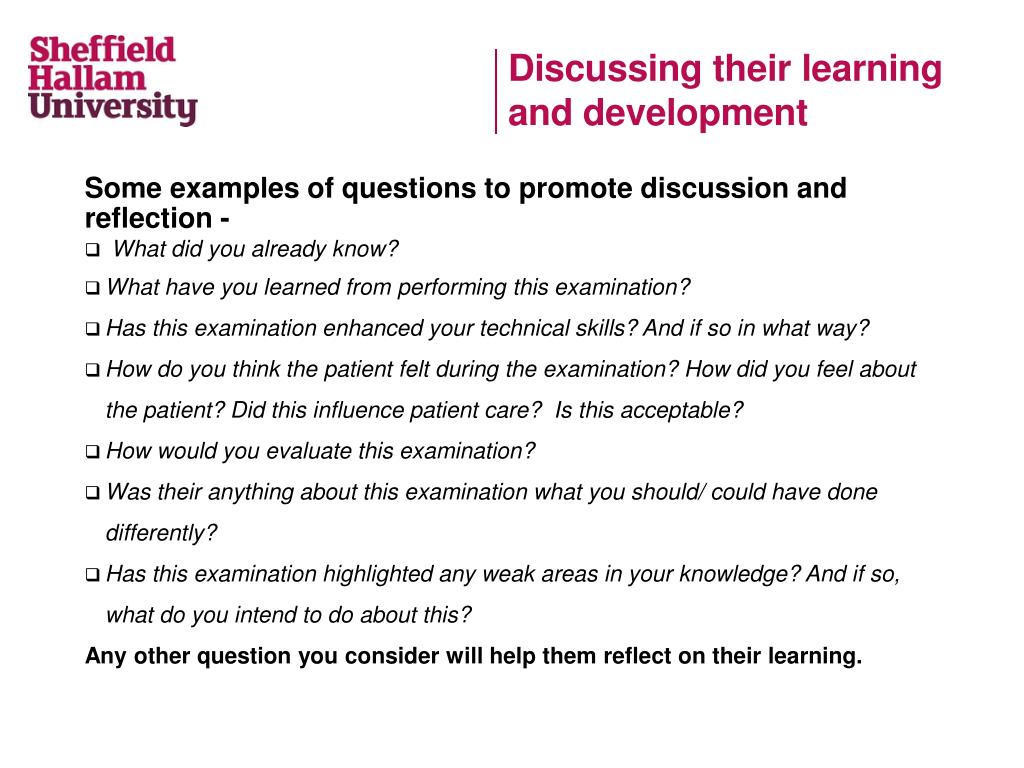 Sheffield Hallam University

Discussing their learning and development

Some examples of questions to promote discussion and reflection -

❑ What did you already know?

❑ What have you learned from performing this examination?

❑ Has this examination enhanced your technical skills? And if so in what way?

❑ How do you think the patient felt during the examination? How did you feel about the patient? Did this influence patient care? Is this acceptable?

❑ How would you evaluate this examination?

❑ Was their anything about this examination what you should/ could have done differently?

❑ Has this examination highlighted any weak areas in your knowledge? And if so, what do you intend to do about this?

Any other question you consider will help them reflect on their learning.